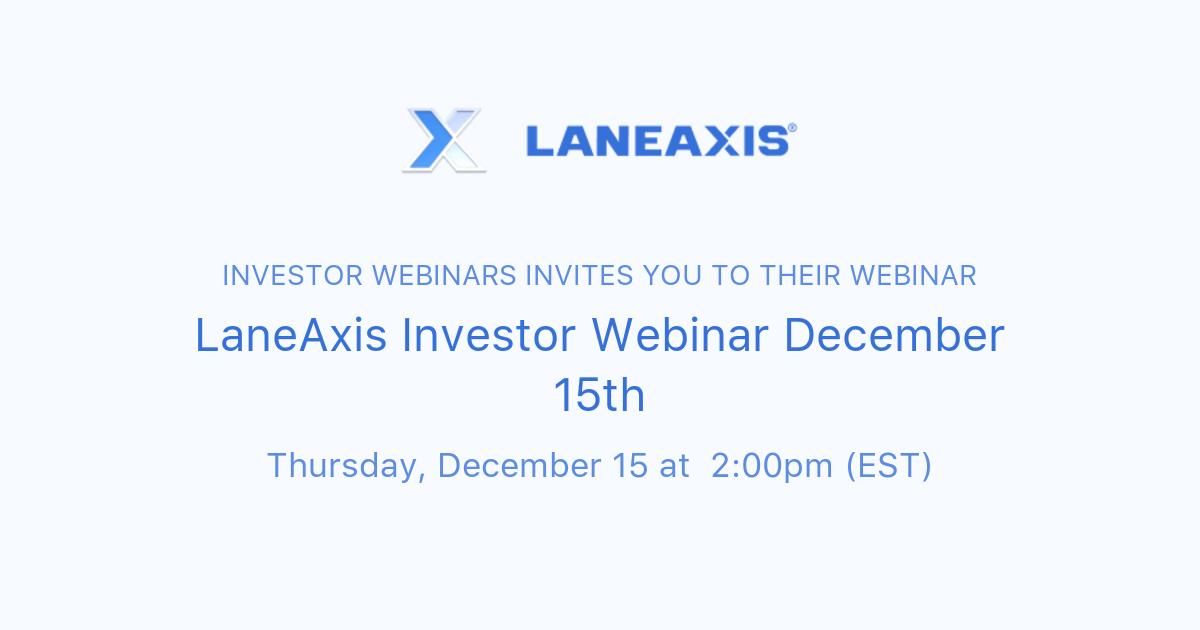 LANEAXIS®

INVESTOR WEBINARS INVITES YOU TO THEIR WEBINAR

LaneAxis Investor Webinar December 15th

Thursday, December 15 at 2:00pm (EST)